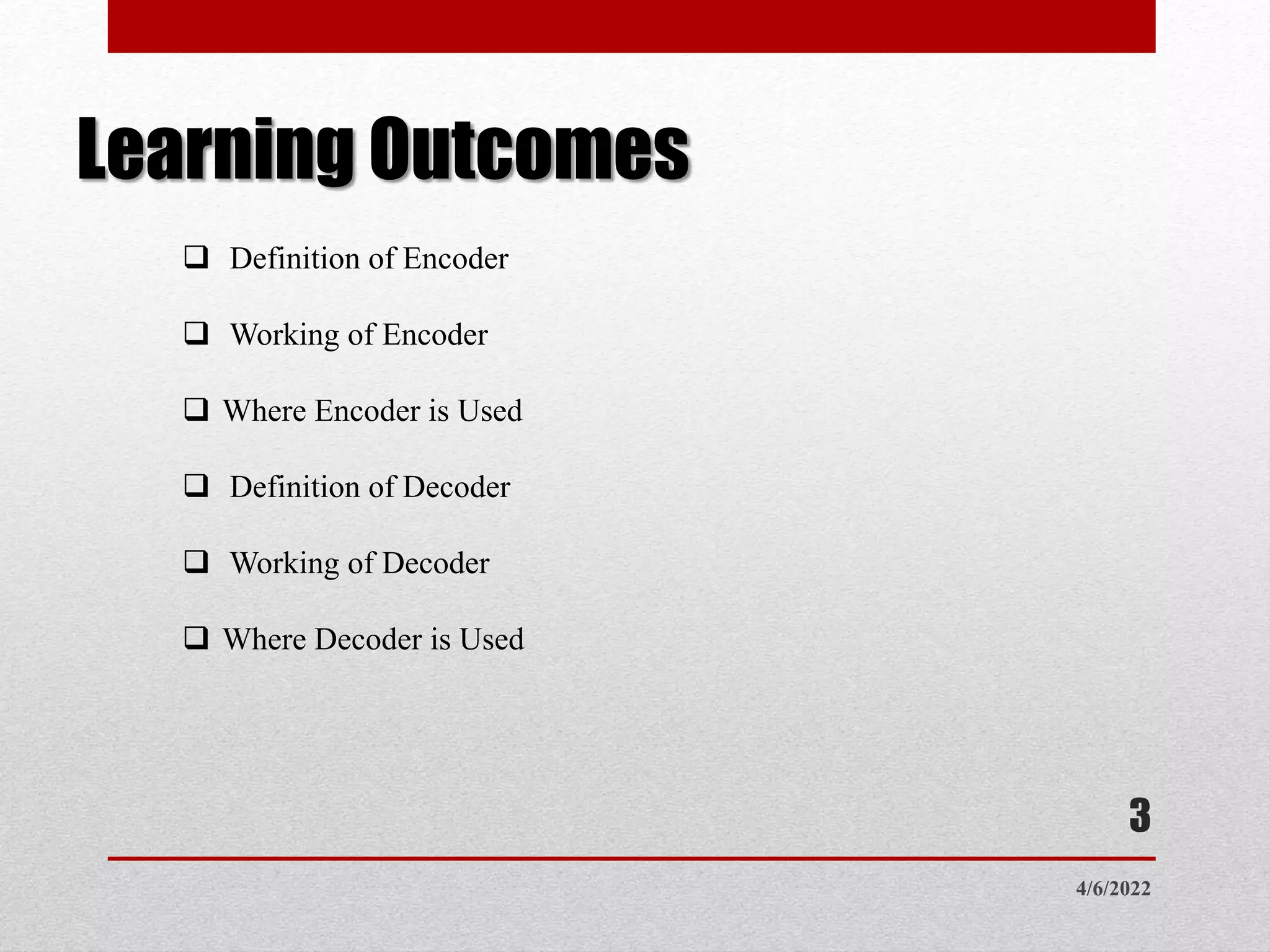 Learning Outcomes

❑ Definition of Encoder

❑ Working of Encoder

❑ Where Encoder is Used

❑ Definition of Decoder

❑ Working of Decoder

❑ Where Decoder is Used

3

4/6/2022